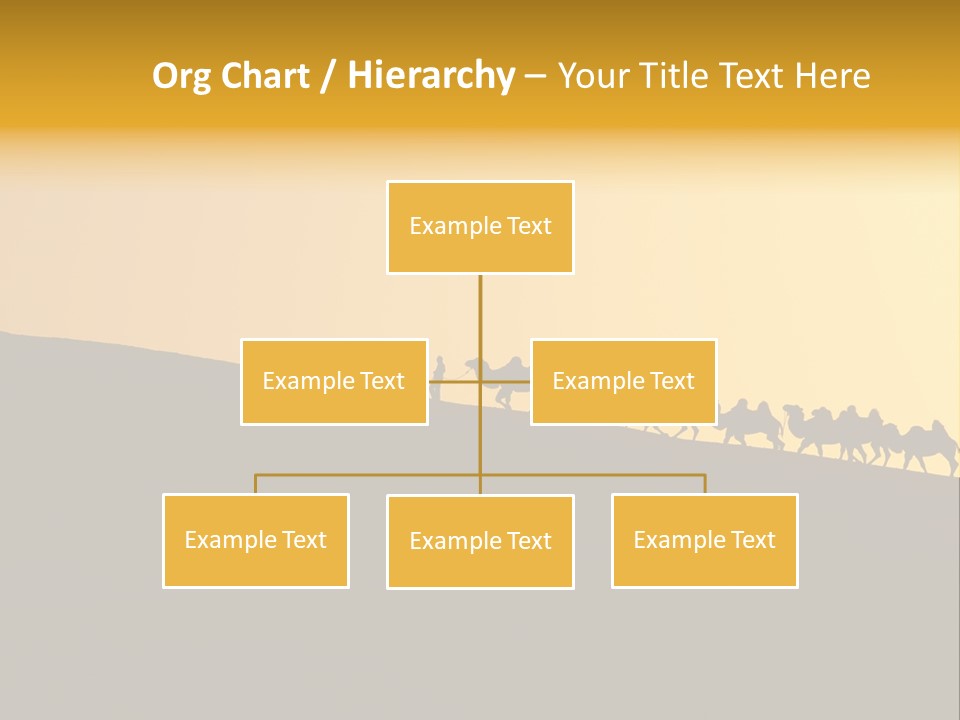 Org Chart / Hierarchy – Your Title Text Here

Example Text

Example Text

Example Text

Example Text

Example Text

Example Text